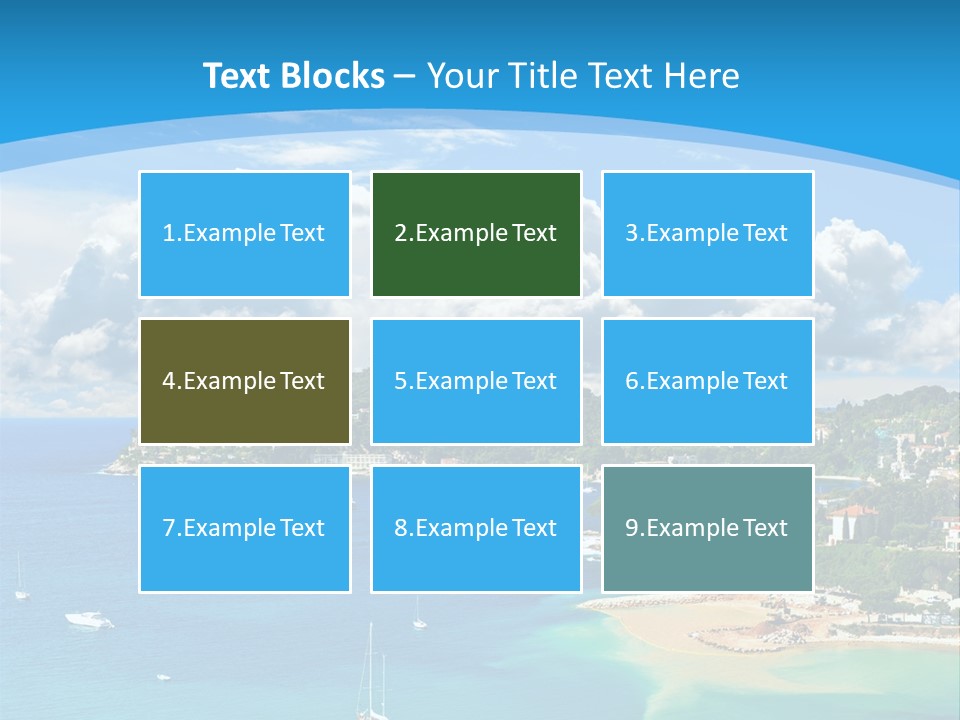 Text Blocks – Your Title Text Here

1.Example Text

2.Example Text

3.Example Text

4.Example Text

5.Example Text

6.Example Text

7.Example Text

8.Example Text

9.Example Text